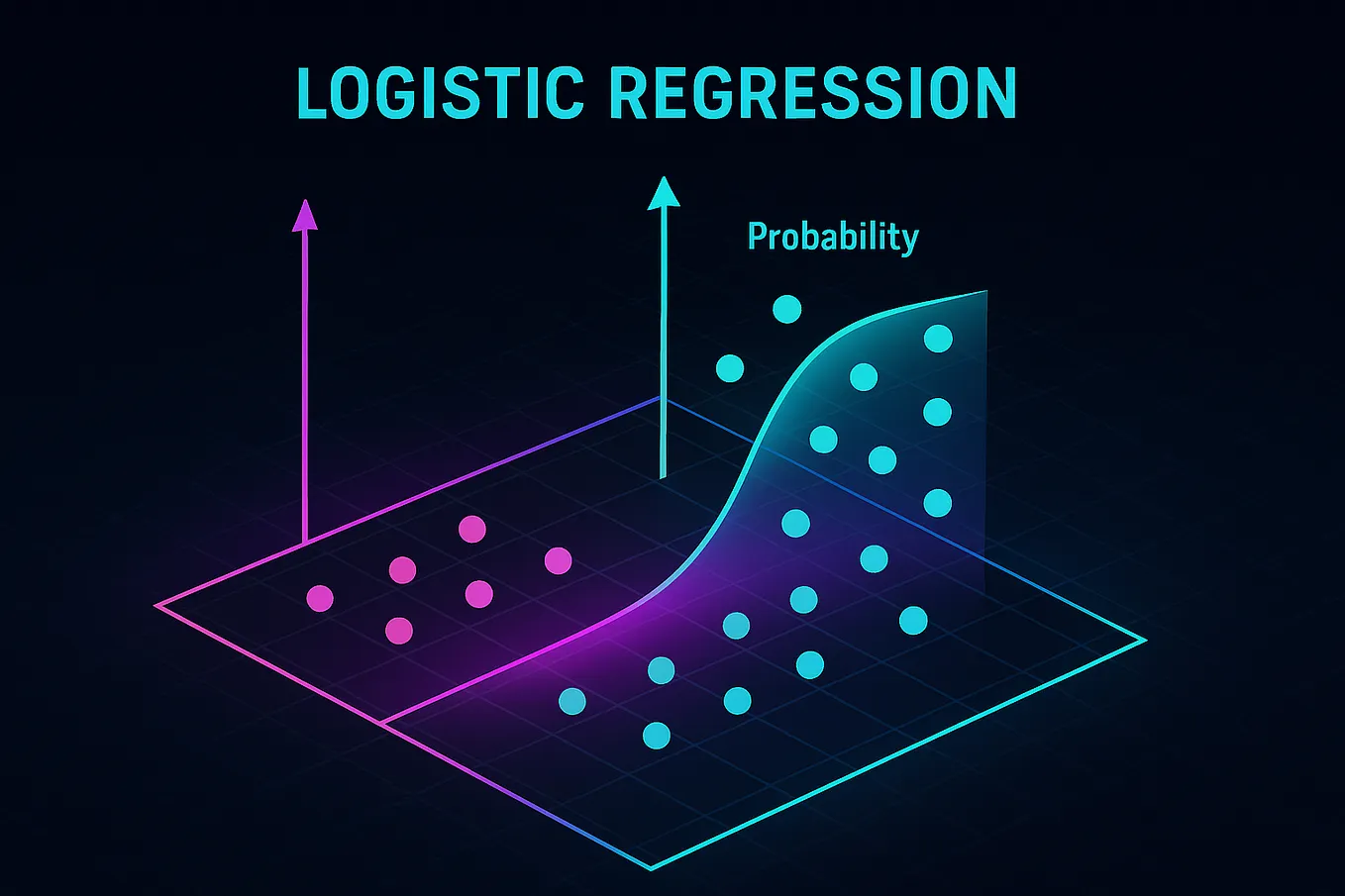 LOGISTIC REGRESSION

Probability